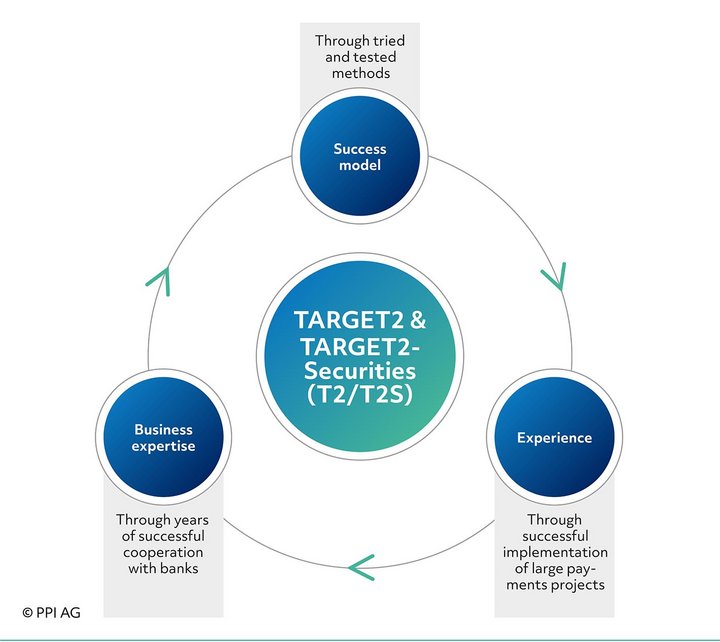 Through tried and tested methods

Success model

TARGET2 & TARGET2-Securities (T2/T2S)

Business expertise

Experience

Through years of successful cooperation with banks

Through successful implementation of large payments projects

© PPI AG